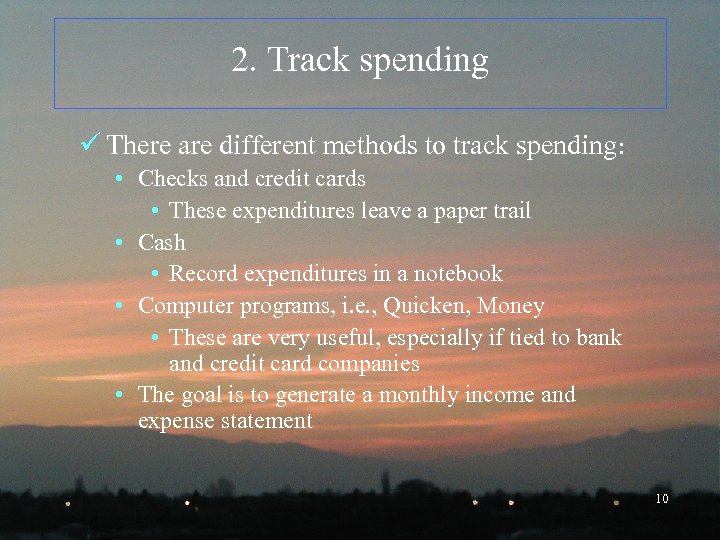 2. Track spending

✓ There are different methods to track spending:
• Checks and credit cards
• These expenditures leave a paper trail
• Cash
• Record expenditures in a notebook
• Computer programs, i.e., Quicken, Money
• These are very useful, especially if tied to bank and credit card companies
• The goal is to generate a monthly income and expense statement

10